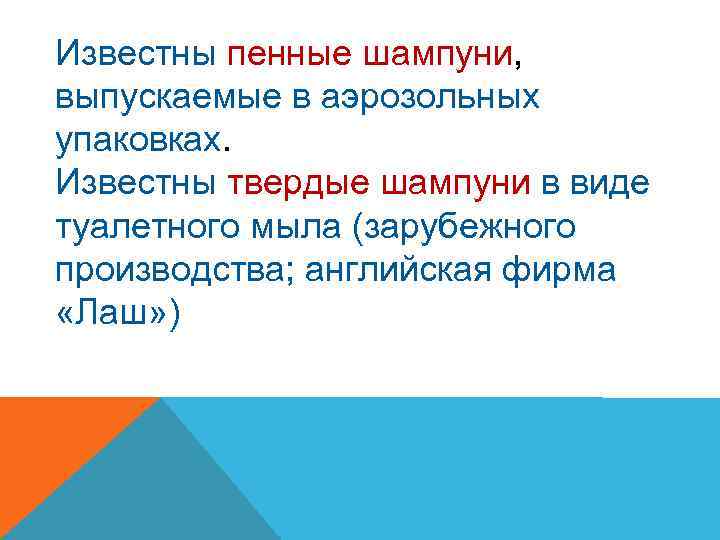 Известны пенные шампуни, выпускаемые в аэрозольных упаковках.
Известны твердые шампуни в виде туалетного мыла (зарубежного производства; английская фирма «Лаш»)